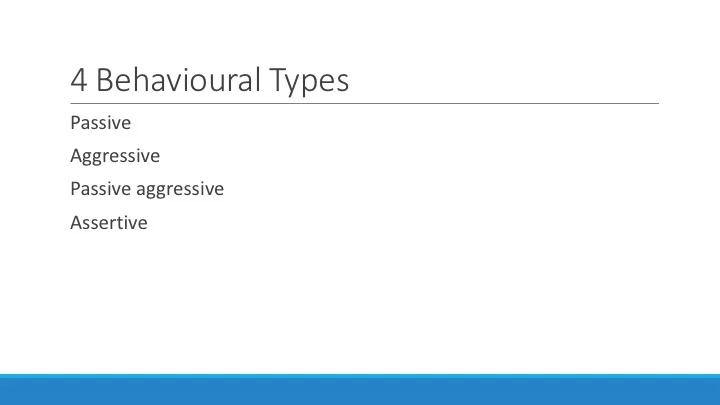 4 Behavioural Types

Passive

Aggressive

Passive aggressive

Assertive